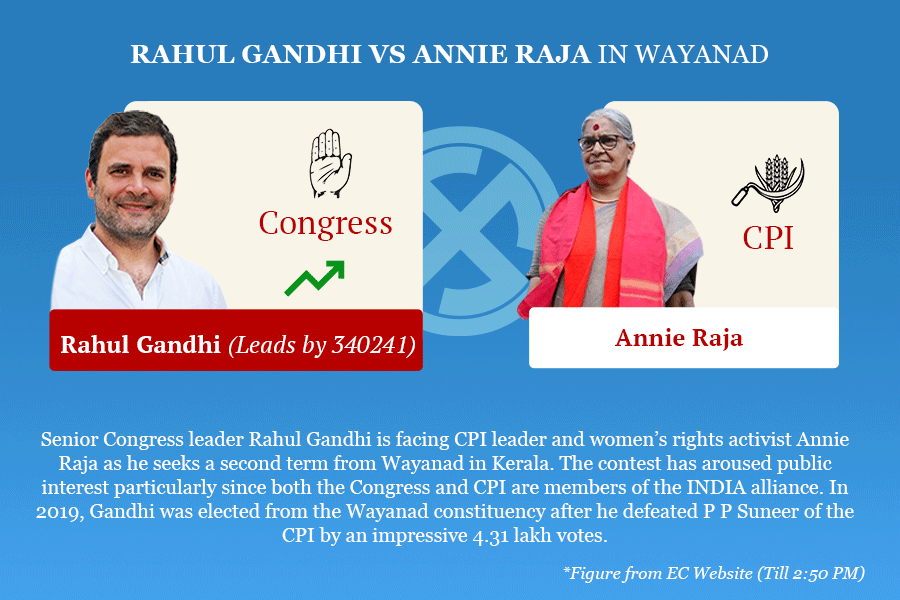 RAHUL GANDHI VS ANNIE RAJA IN WAYANAD

Congress

Rahul Gandhi (Leads by 340241)

CPI

Annie Raja

Senior Congress leader Rahul Gandhi is facing CPI leader and women's rights activist Annie Raja as he seeks a second term from Wayanad in Kerala. The contest has aroused public interest particularly since both the Congress and CPI are members of the INDIA alliance. In 2019, Gandhi was elected from the Wayanad constituency after he defeated P P Suneer of the CPI by an impressive 4.31 lakh votes.

*Figure from EC Website (Till 2:50 PM)